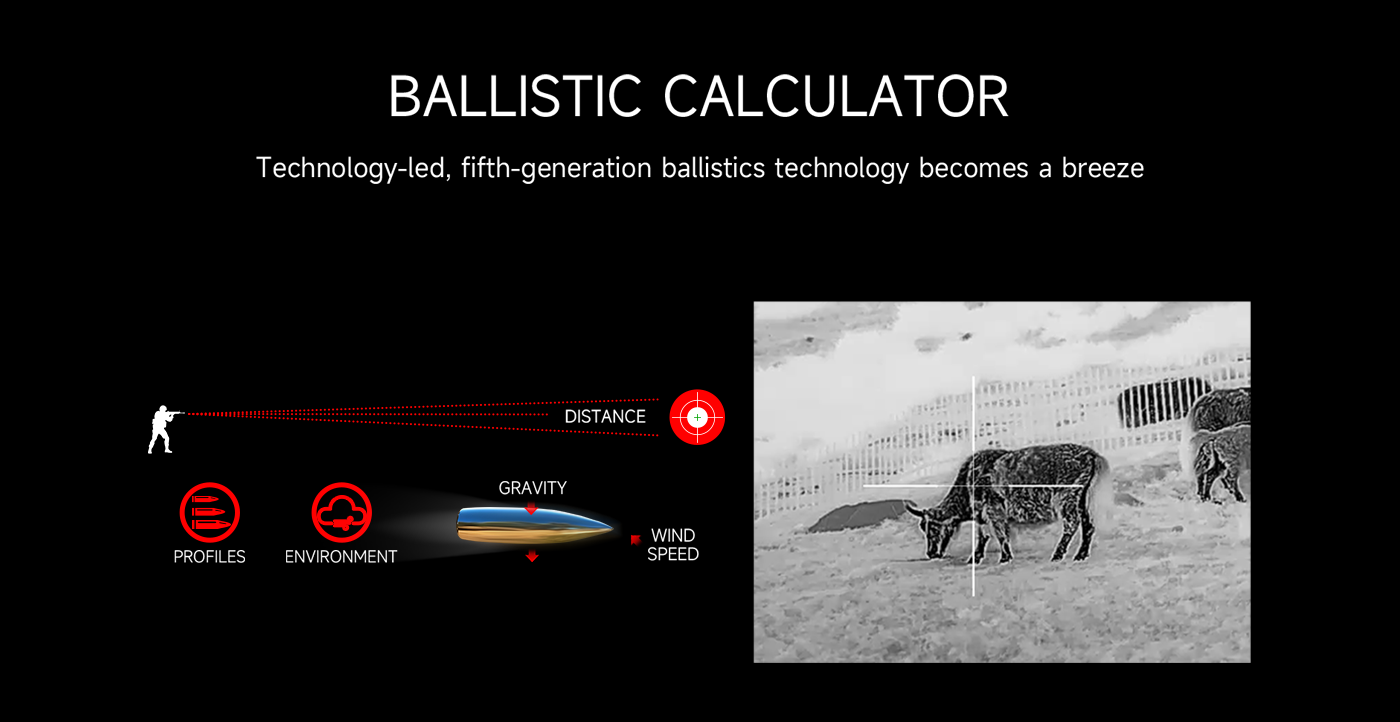 BALLISTIC CALCULATOR

Technology-led, fifth-generation ballistics technology becomes a breeze

DISTANCE

GRAVITY

PROFILES

ENVIRONMENT

WIND SPEED